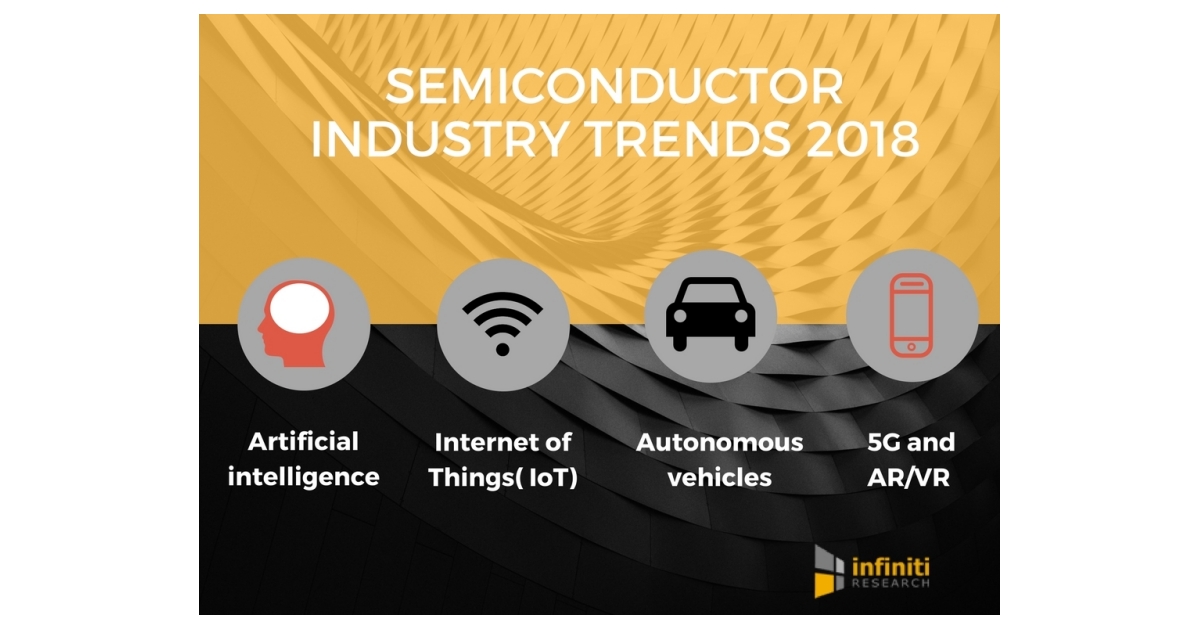 SEMICONDUCTOR INDUSTRY TRENDS 2018

Artificial intelligence

Internet of Things( IoT)

Autonomous vehicles

5G and AR/VR

infiniti RESEARCH